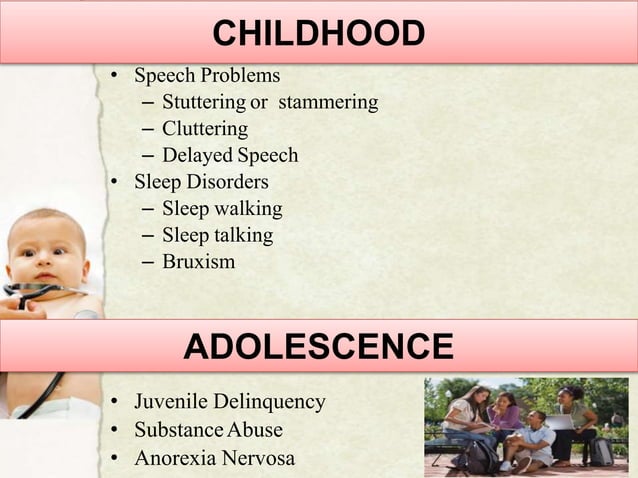 CHILDHOOD

• Speech Problems
  – Stuttering or stammering
  – Cluttering
  – Delayed Speech
• Sleep Disorders
  – Sleep walking
  – Sleep talking
  – Bruxism

ADOLESCENCE

• Juvenile Delinquency
• Substance Abuse
• Anorexia Nervosa